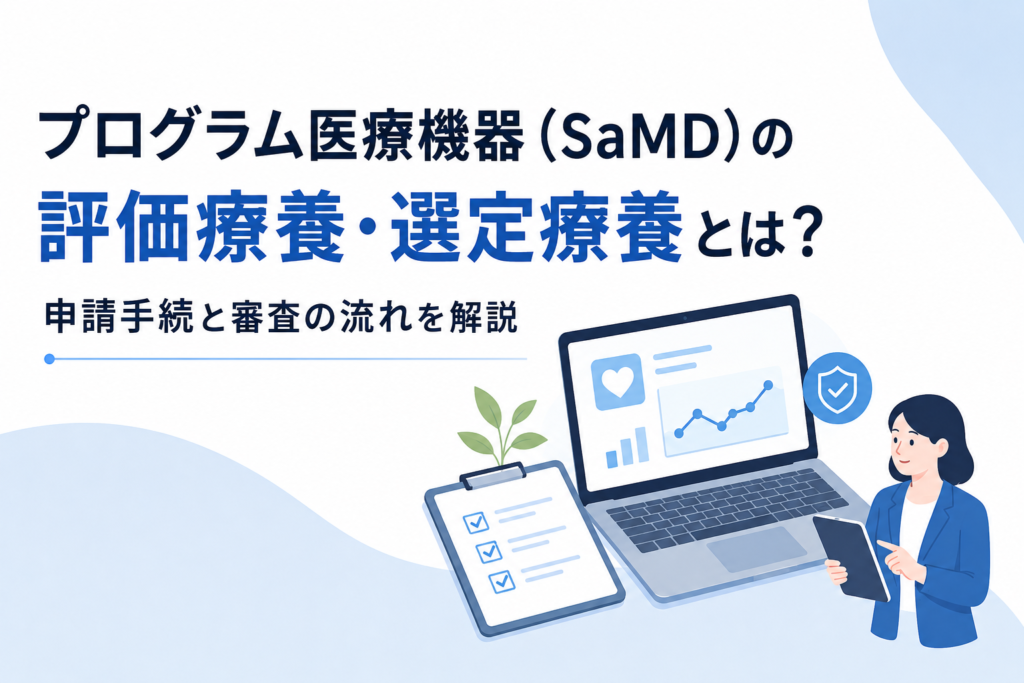 プログラム医療機器（SaMD）の
評価療養・選定療養とは？

申請手続と審査の流れを解説